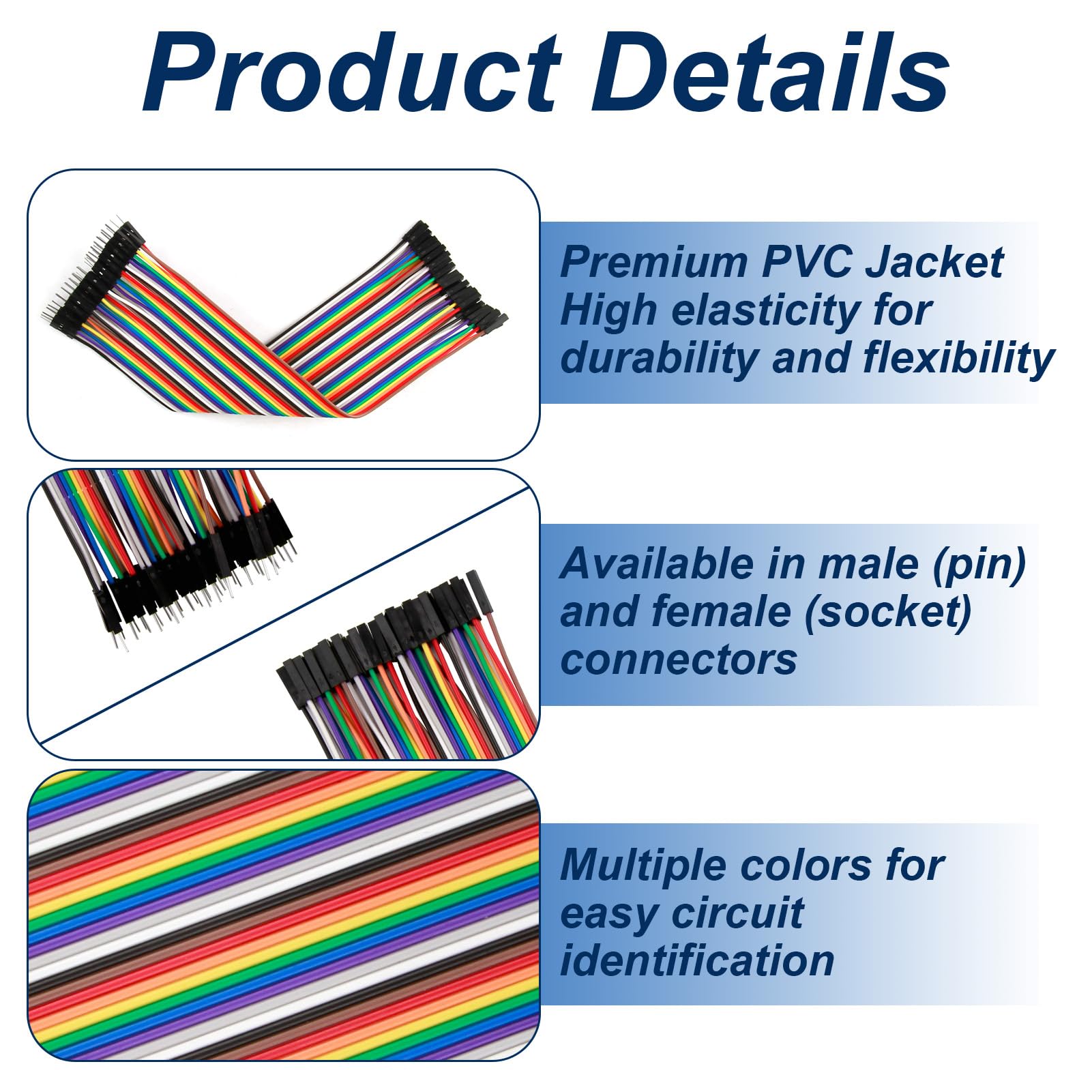 Product Details

Premium PVC Jacket
High elasticity for durability and flexibility

Available in male (pin) and female (socket) connectors

Multiple colors for easy circuit identification